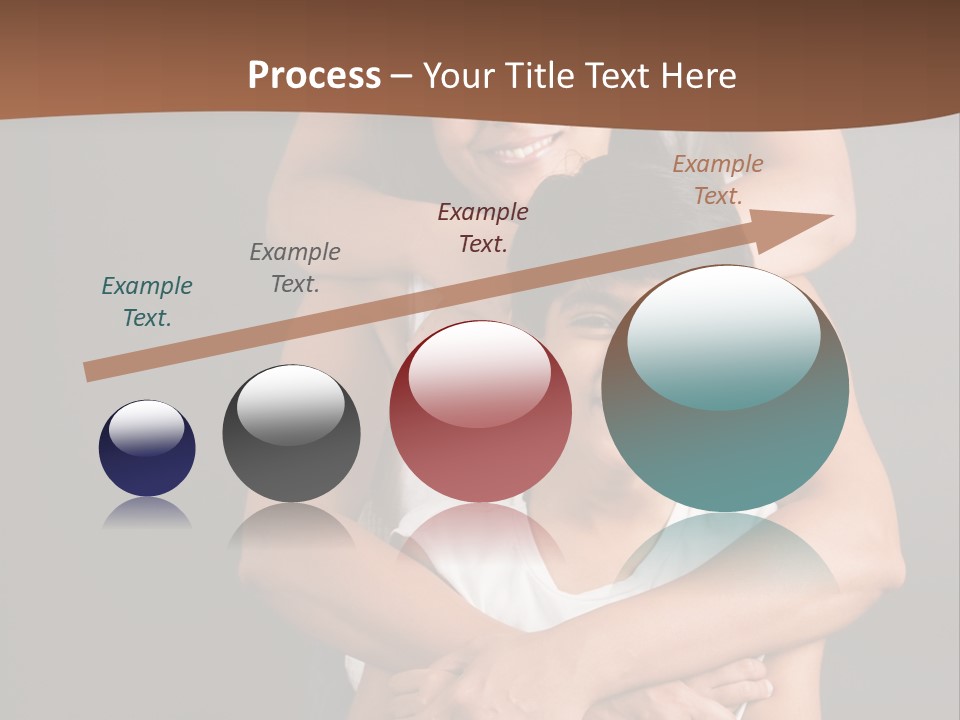 Process – Your Title Text Here

Example Text.

Example Text.

Example Text.

Example Text.